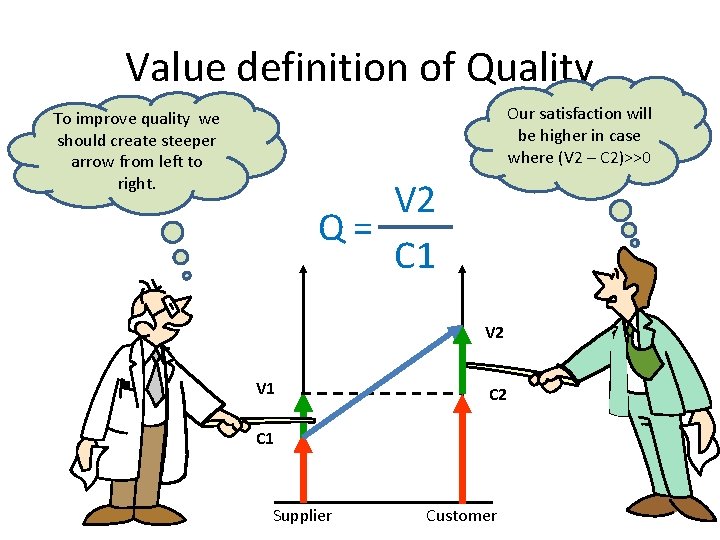 Value definition of Quality

To improve quality we should create steeper arrow from left to right.

Our satisfaction will be higher in case where (V2 – C2)>>0

$Q = \frac{V2}{C1}$

V2

V1

C2

C1

Supplier

Customer